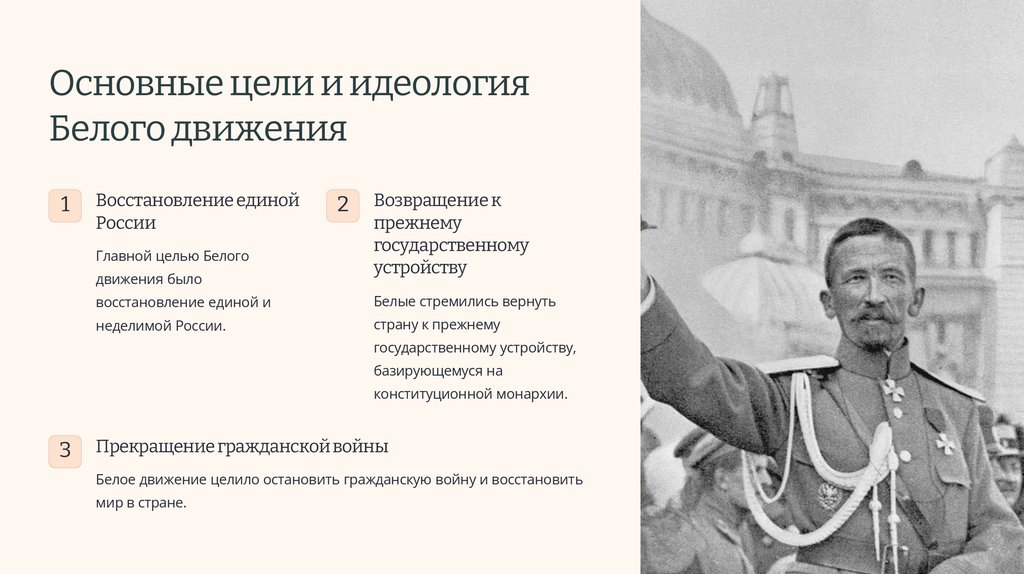 Основные цели и идеология Белого движения

1

Восстановление единой России

Главной целью Белого движения было восстановление единой и неделимой России.

2

Возвращение к прежнему государственному устройству

Белые стремились вернуть страну к прежнему государственному устройству, базирующемуся на конституционной монархии.

3

Прекращение гражданской войны

Белое движение целило остановить гражданскую войну и восстановить мир в стране.